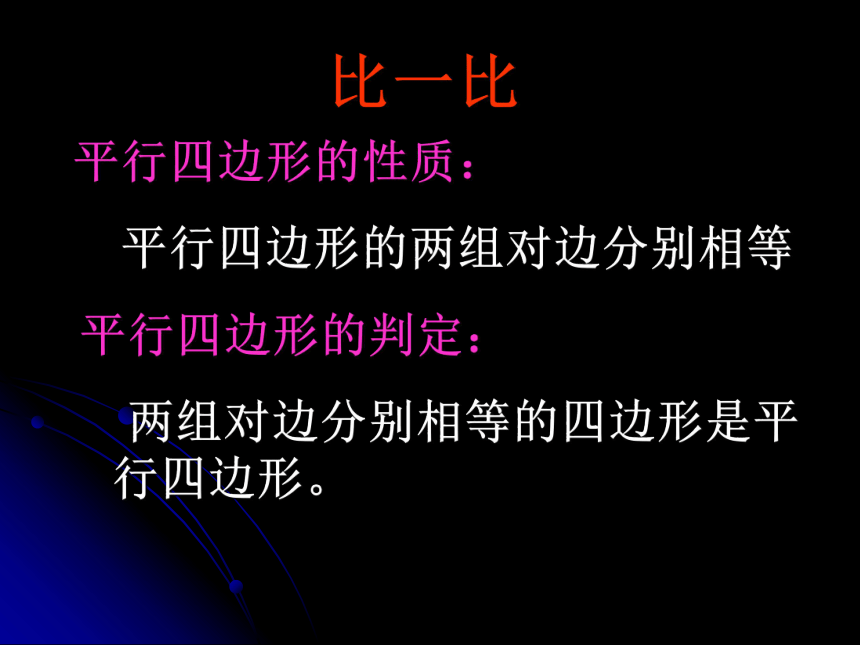 比一比

平行四边形的性质：

平行四边形的两组对边分别相等

平行四边形的判定：

两组对边分别相等的四边形是平行四边形。